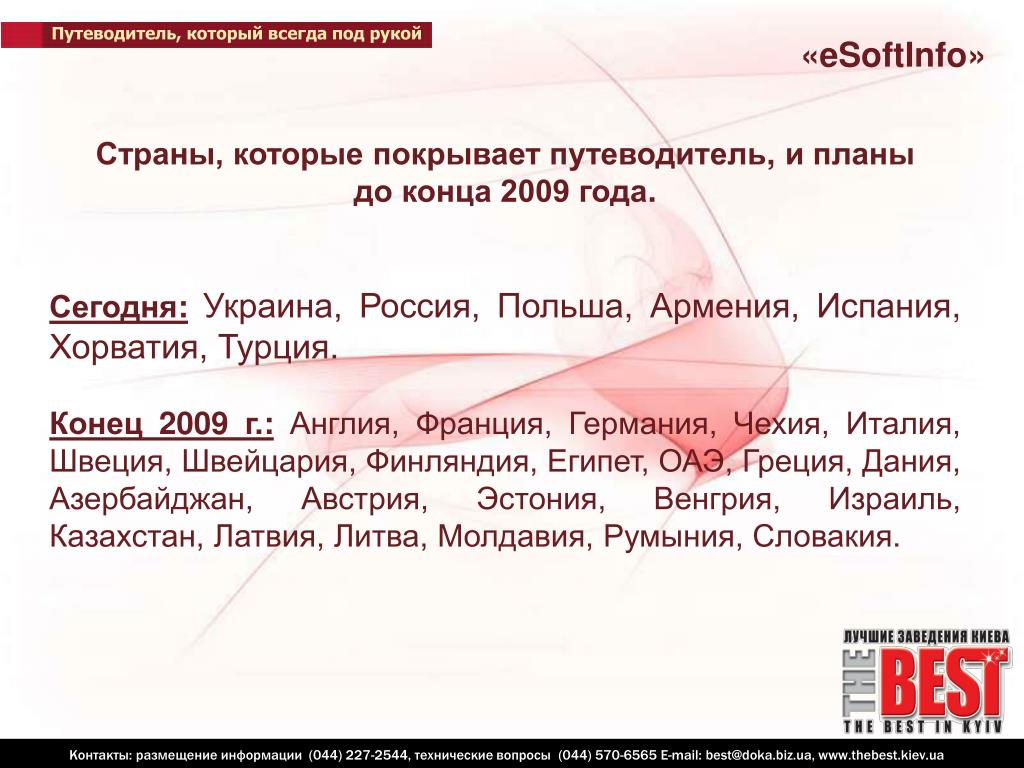 Путеводитель, который всегда под рукой

«eSoftInfo»

Страны, которые покрывает путеводитель, и планы до конца 2009 года.

Сегодня: Украина, Россия, Польша, Армения, Испания, Хорватия, Турция.

Конец 2009 г.: Англия, Франция, Германия, Чехия, Италия, Швеция, Швейцария, Финляндия, Египет, ОАЭ, Греция, Дания, Азербайджан, Австрия, Эстония, Венгрия, Израиль, Казахстан, Латвия, Литва, Молдавия, Румыния, Словакия.

ЛУЧШИЕ ЗАВЕДЕНИЯ КИЕВА
THE BEST
THE BEST IN KYIV

Контакты: размещение информации (044) 227-2544, технические вопросы (044) 570-6565 E-mail: best@doka.biz.ua, www.thebest.kiev.ua